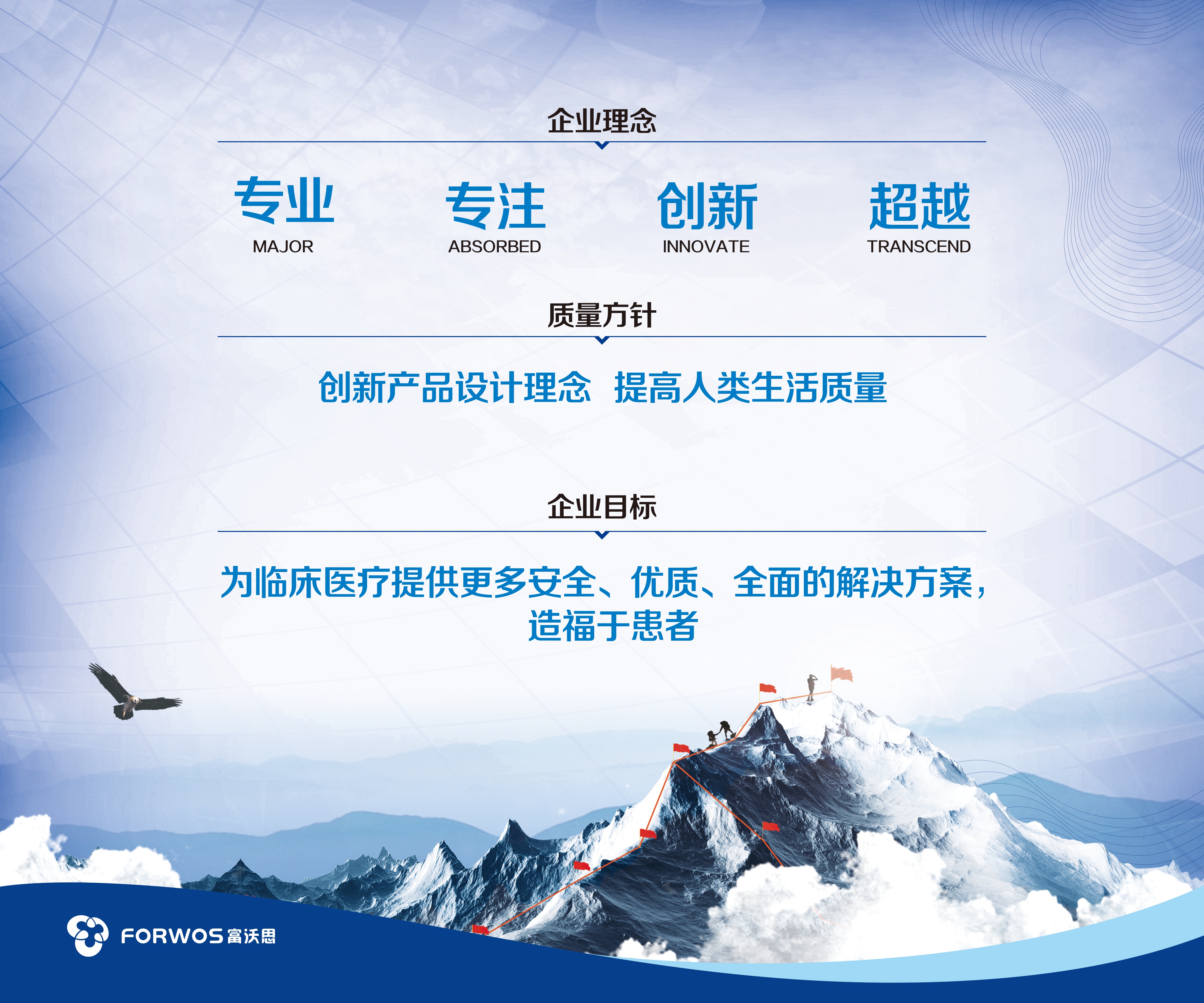 企业理念

专业
MAJOR

专注
ABSORBED

创新
INNOVATE

超越
TRANSCEND

质量方针

创新产品设计理念 提高人类生活质量

企业目标

为临床医疗提供更多安全、优质、全面的解决方案，造福于患者

FORWOS 富沃思